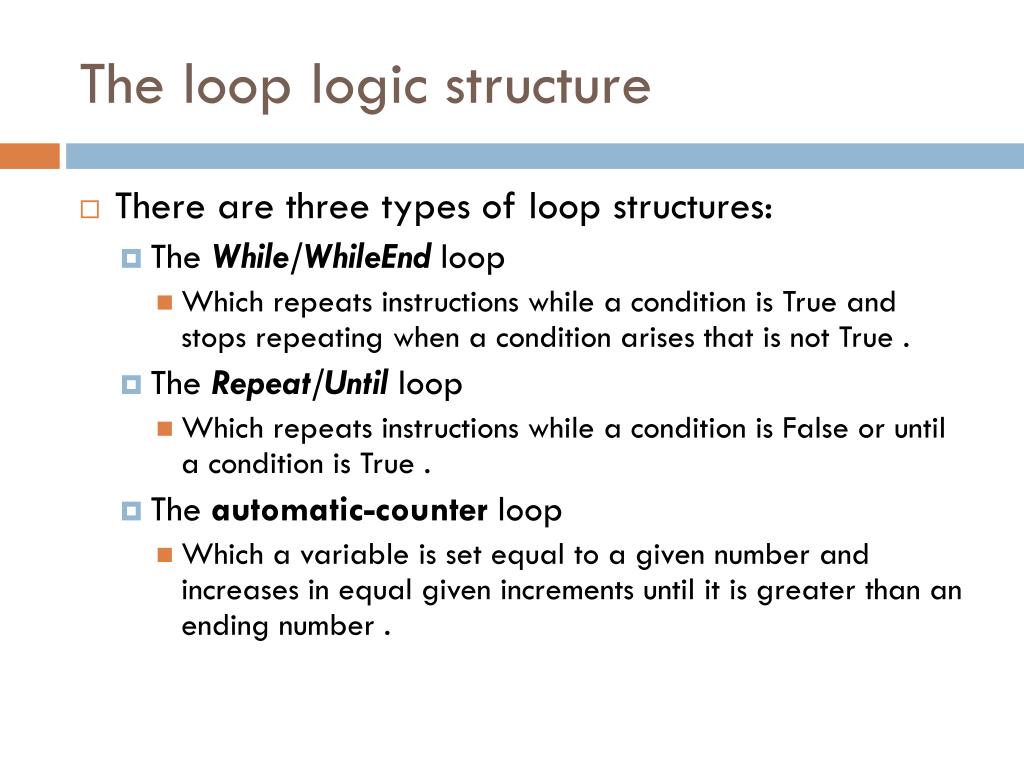 The loop logic structure

There are three types of loop structures:

The While/WhileEnd loop

Which repeats instructions while a condition is True and stops repeating when a condition arises that is not True .

The Repeat/Until loop

Which repeats instructions while a condition is False or until a condition is True .

The automatic-counter loop

Which a variable is set equal to a given number and increases in equal given increments until it is greater than an ending number .